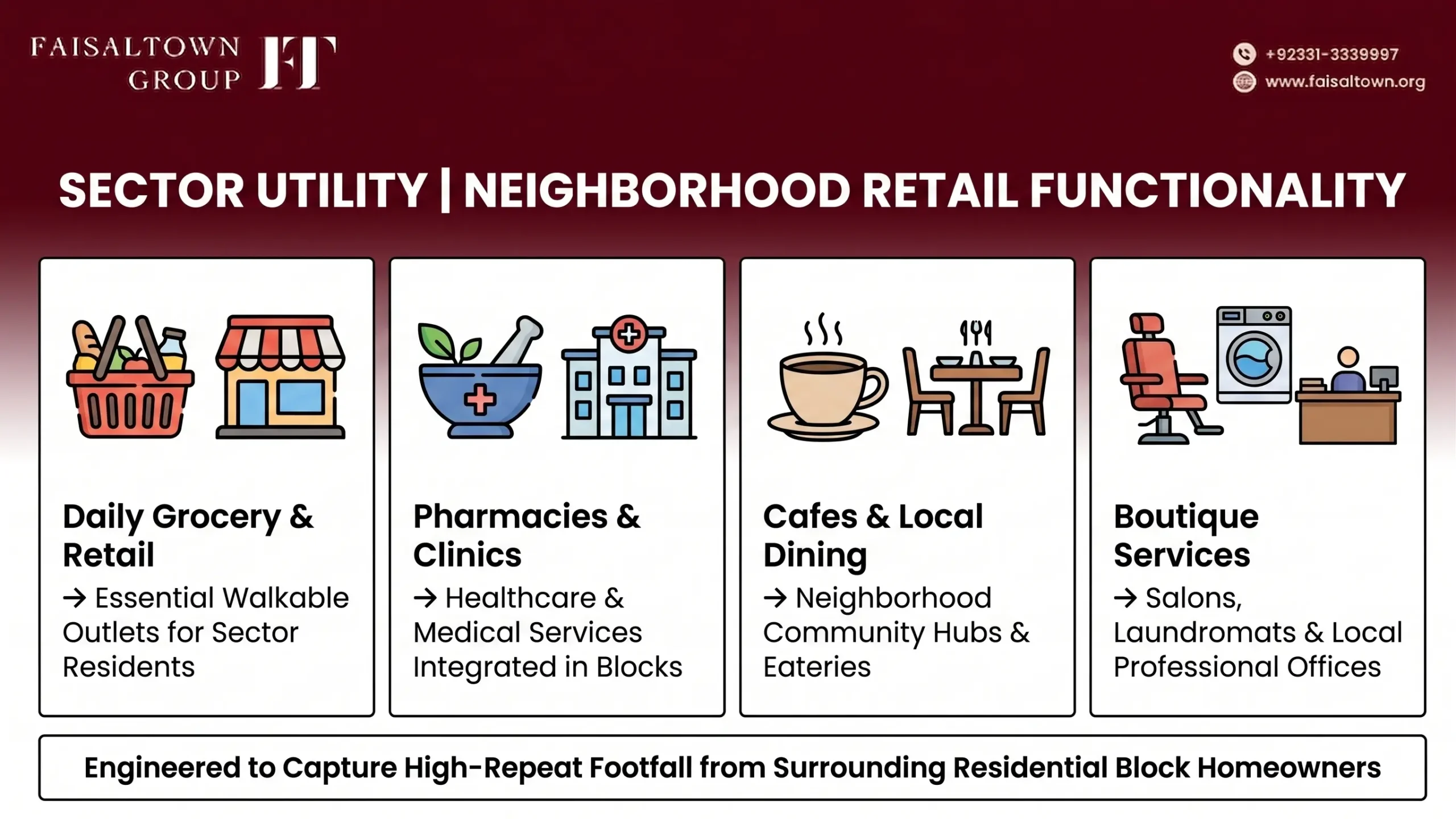 FAISALTOWN GROUP FT

+92331-3339997
www.faisaltown.org

SECTOR UTILITY | NEIGHBORHOOD RETAIL FUNCTIONALITY

Daily Grocery & Retail
→ Essential Walkable Outlets for Sector Residents

Pharmacies & Clinics
→ Healthcare & Medical Services Integrated in Blocks

Cafes & Local Dining
→ Neighborhood Community Hubs & Eateries

Boutique Services
→ Salons, Laundromats & Local Professional Offices

Engineered to Capture High-Repeat Footfall from Surrounding Residential Block Homeowners